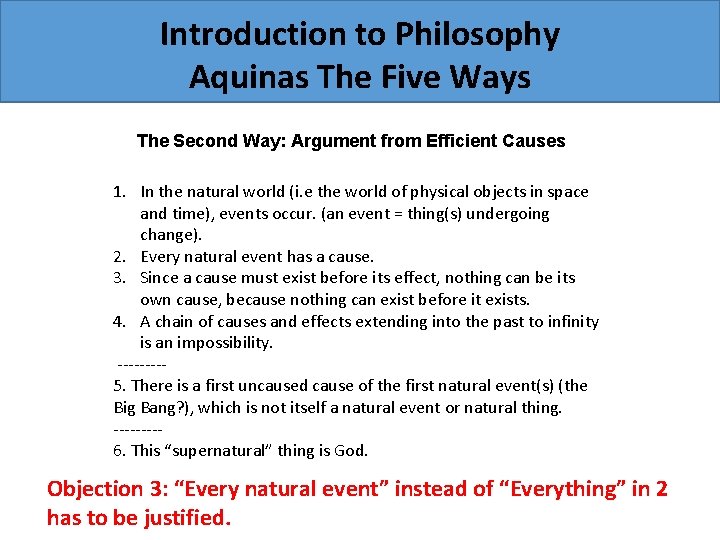 Introduction to Philosophy
Aquinas The Five Ways

The Second Way: Argument from Efficient Causes

1. In the natural world (i.e the world of physical objects in space and time), events occur. (an event = thing(s) undergoing change).
2. Every natural event has a cause.
3. Since a cause must exist before its effect, nothing can be its own cause, because nothing can exist before it exists.
4. A chain of causes and effects extending into the past to infinity is an impossibility.

---------
5. There is a first uncaused cause of the first natural event(s) (the Big Bang?), which is not itself a natural event or natural thing.
---------
6. This “supernatural” thing is God.

Objection 3: “Every natural event” instead of “Everything” in 2 has to be justified.